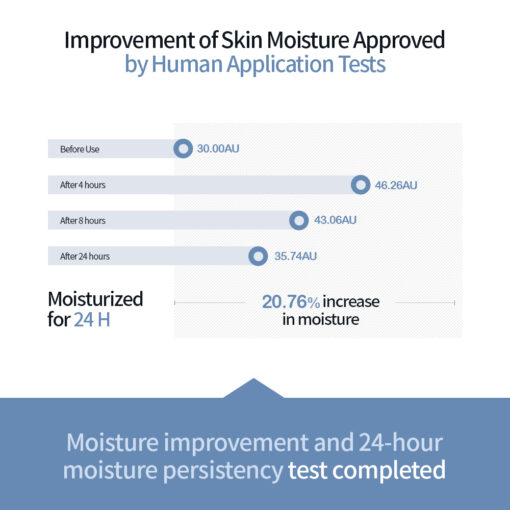 Improvement of Skin Moisture Approved
by Human Application Tests

Before Use 30.00AU

After 4 hours 46.26AU

After 8 hours 43.06AU

After 24 hours 35.74AU

Moisturized for 24 H

20.76% increase in moisture

Moisture improvement and 24-hour moisture persistency test completed